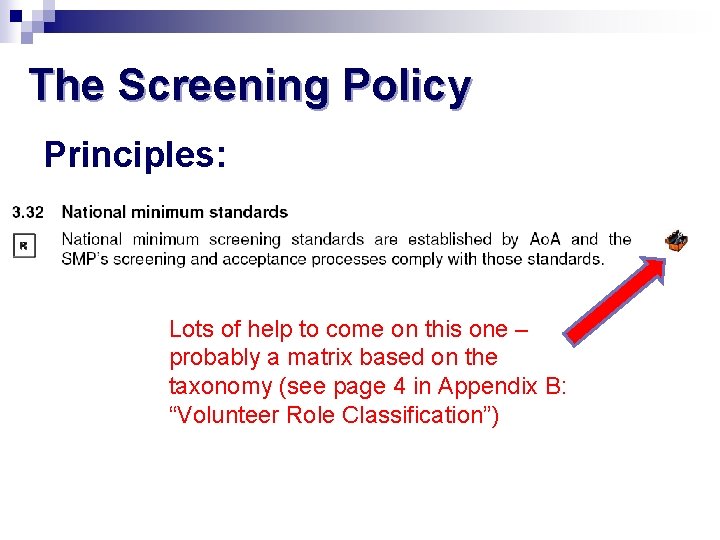 The Screening Policy

Principles:

3.32 National minimum standards

R

National minimum screening standards are established by AoA and the SMP's screening and acceptance processes comply with those standards.

Lots of help to come on this one – probably a matrix based on the taxonomy (see page 4 in Appendix B: "Volunteer Role Classification")